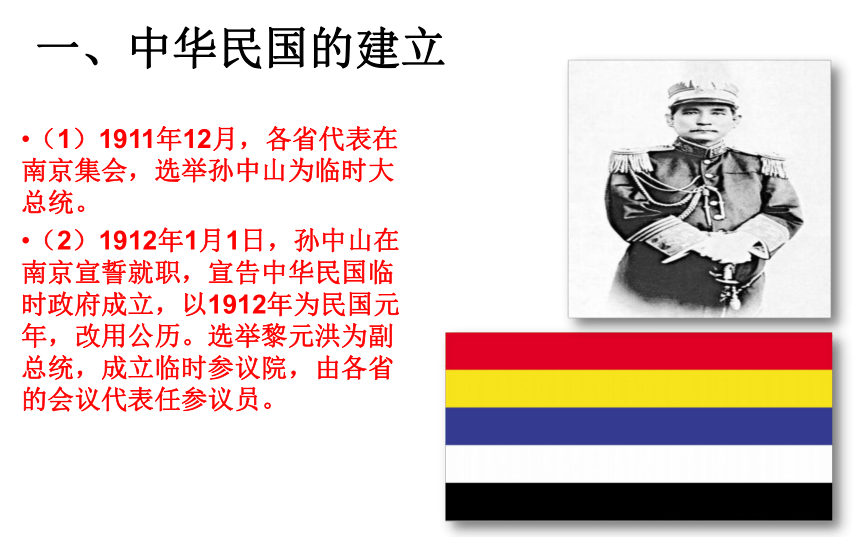 一、中华民国的建立

•（1）1911年12月，各省代表在南京集会，选举孙中山为临时大总统。

•（2）1912年1月1日，孙中山在南京宣誓就职，宣告中华民国临时政府成立，以1912年为民国元年，改用公历。选举黎元洪为副总统，成立临时参议院，由各省的会议代表任参议员。